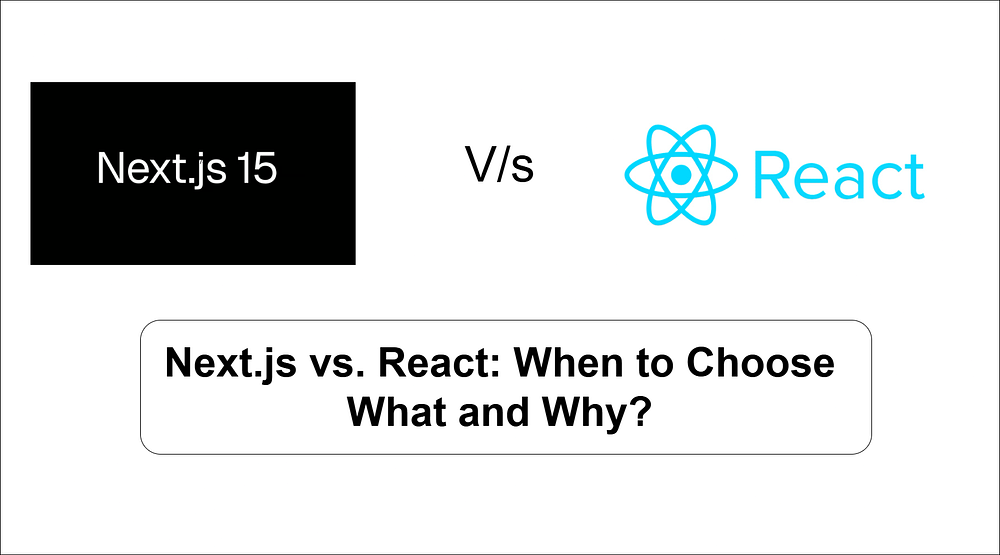 Next.js 15

V/s

React

Next.js vs. React: When to Choose What and Why?